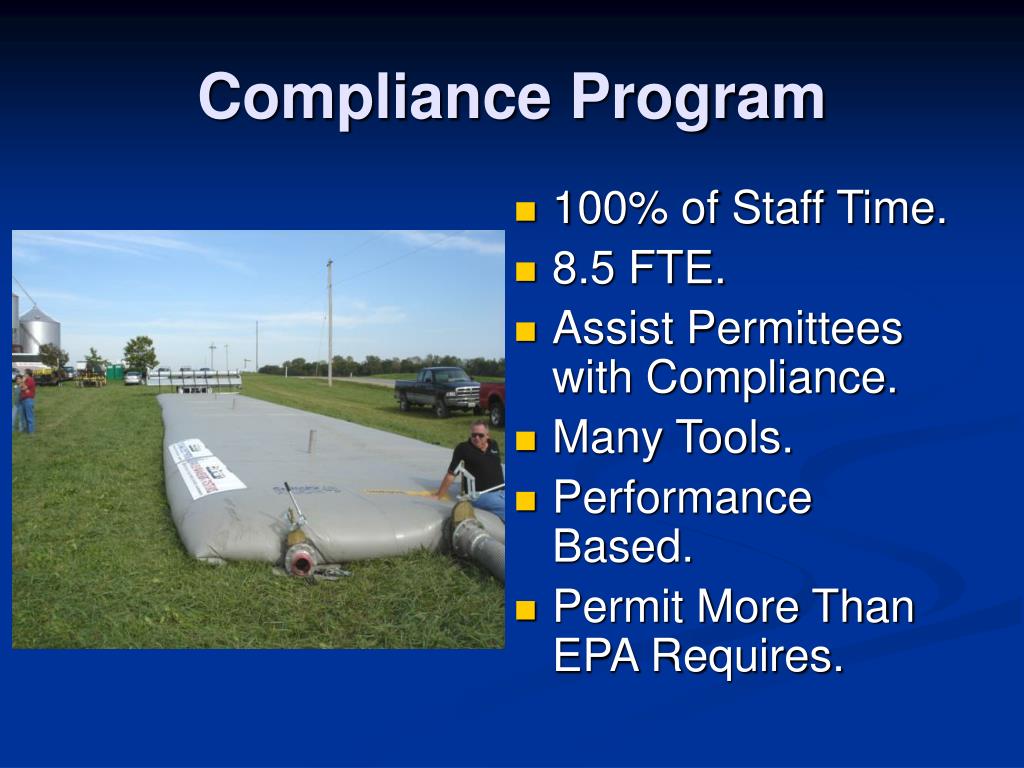 Compliance Program

- 100% of Staff Time.
- 8.5 FTE.
- Assist Permittees with Compliance.
- Many Tools.
- Performance Based.
- Permit More Than EPA Requires.